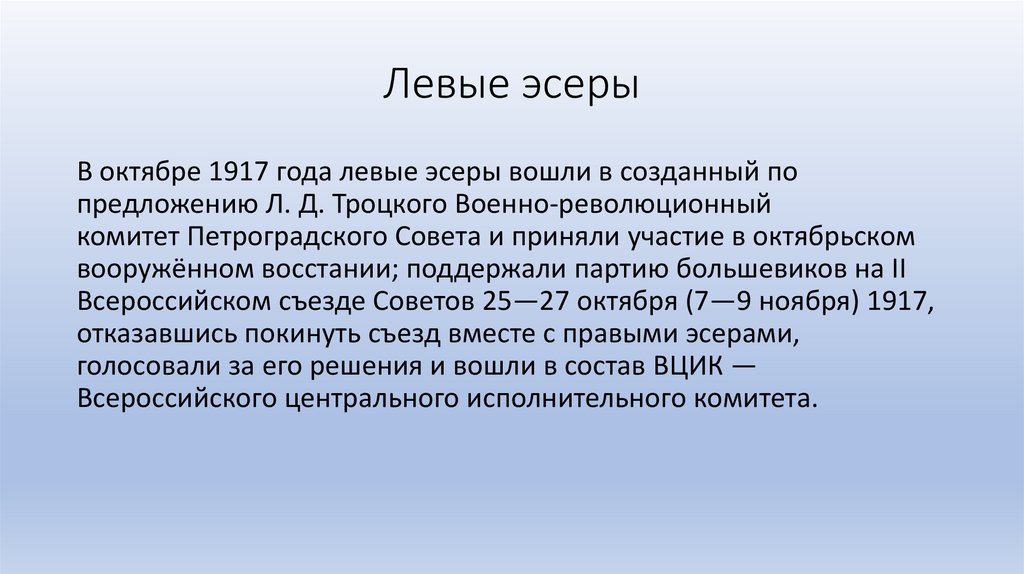 Левые эсеры

В октябре 1917 года левые эсеры вошли в созданный по предложению Л. Д. Троцкого Военно-революционный комитет Петроградского Совета и приняли участие в октябрьском вооружённом восстании; поддержали партию большевиков на II Всероссийском съезде Советов 25—27 октября (7—9 ноября) 1917, отказавшись покинуть съезд вместе с правыми эсерами, голосовали за его решения и вошли в состав ВЦИК — Всероссийского центрального исполнительного комитета.